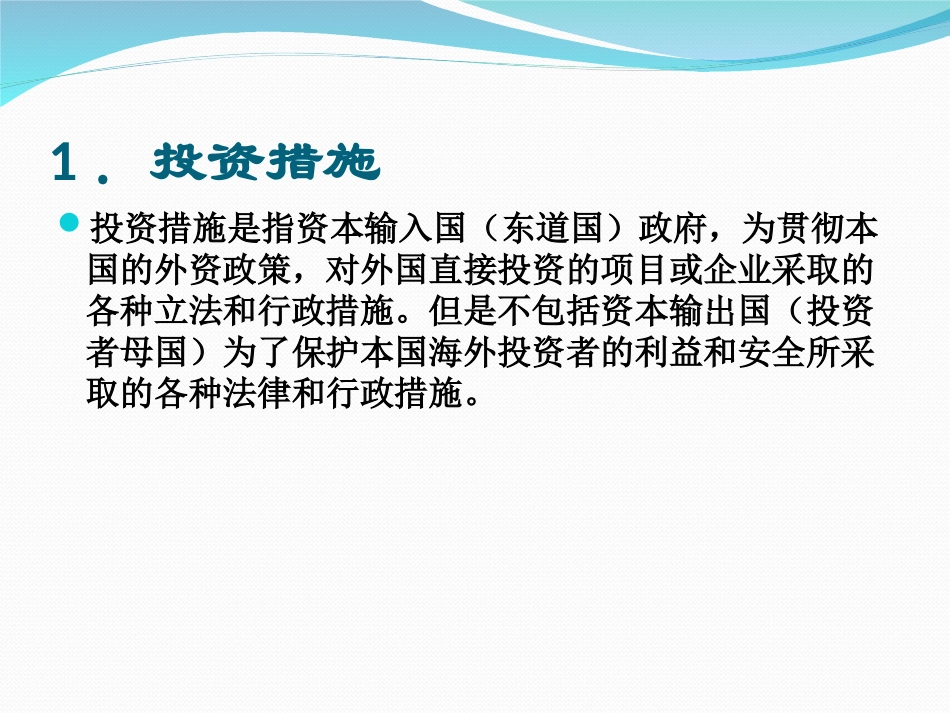 1． 投资措施

投资措施是指资本输入国（东道国）政府，为贯彻本国的外资政策，对外国直接投资的项目或企业采取的各种立法和行政措施。但是不包括资本输出国（投资者母国）为了保护本国海外投资者的利益和安全所采取的各种法律和行政措施。